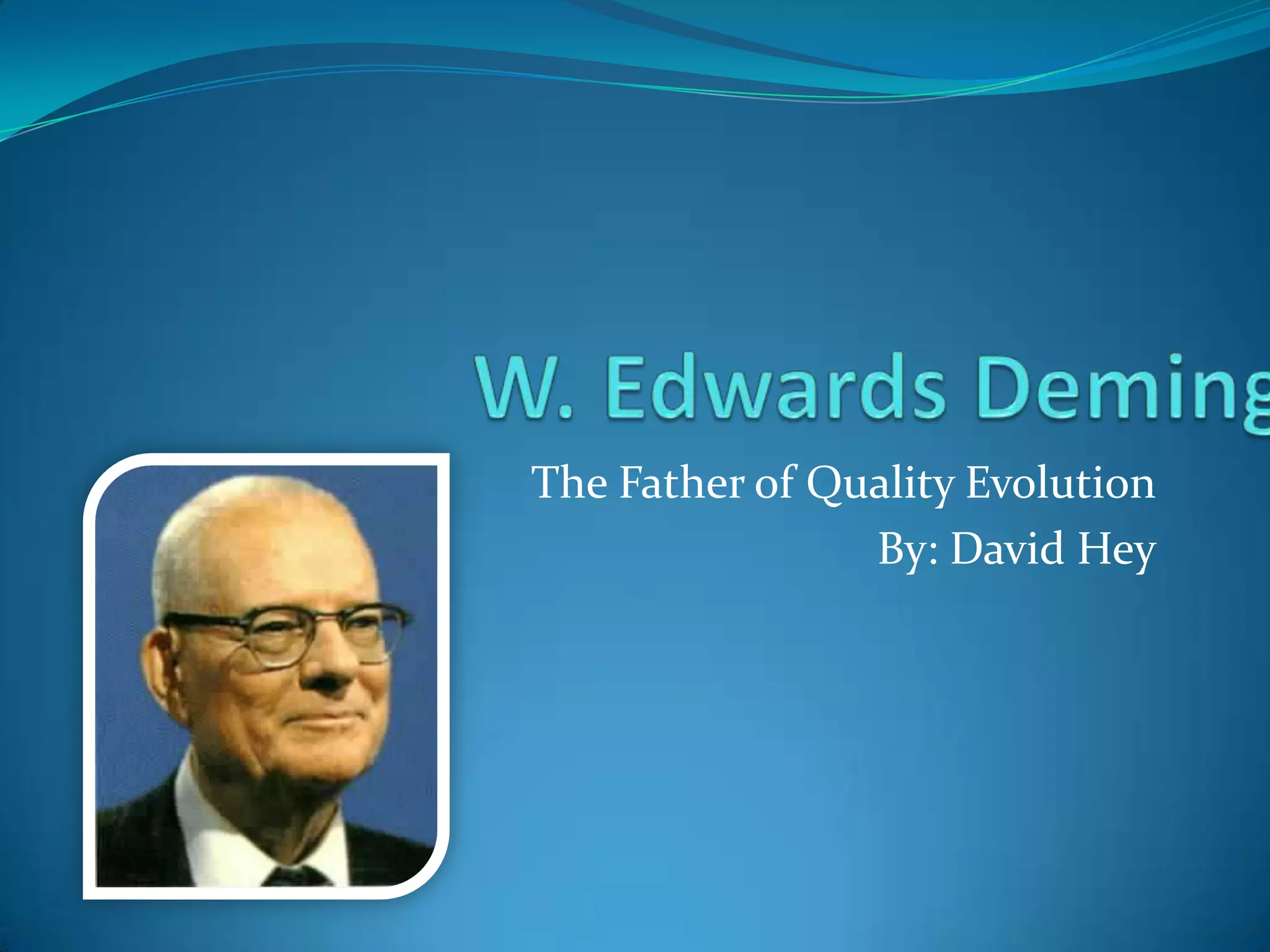 W. Edwards Deming

The Father of Quality Evolution
By: David Hey